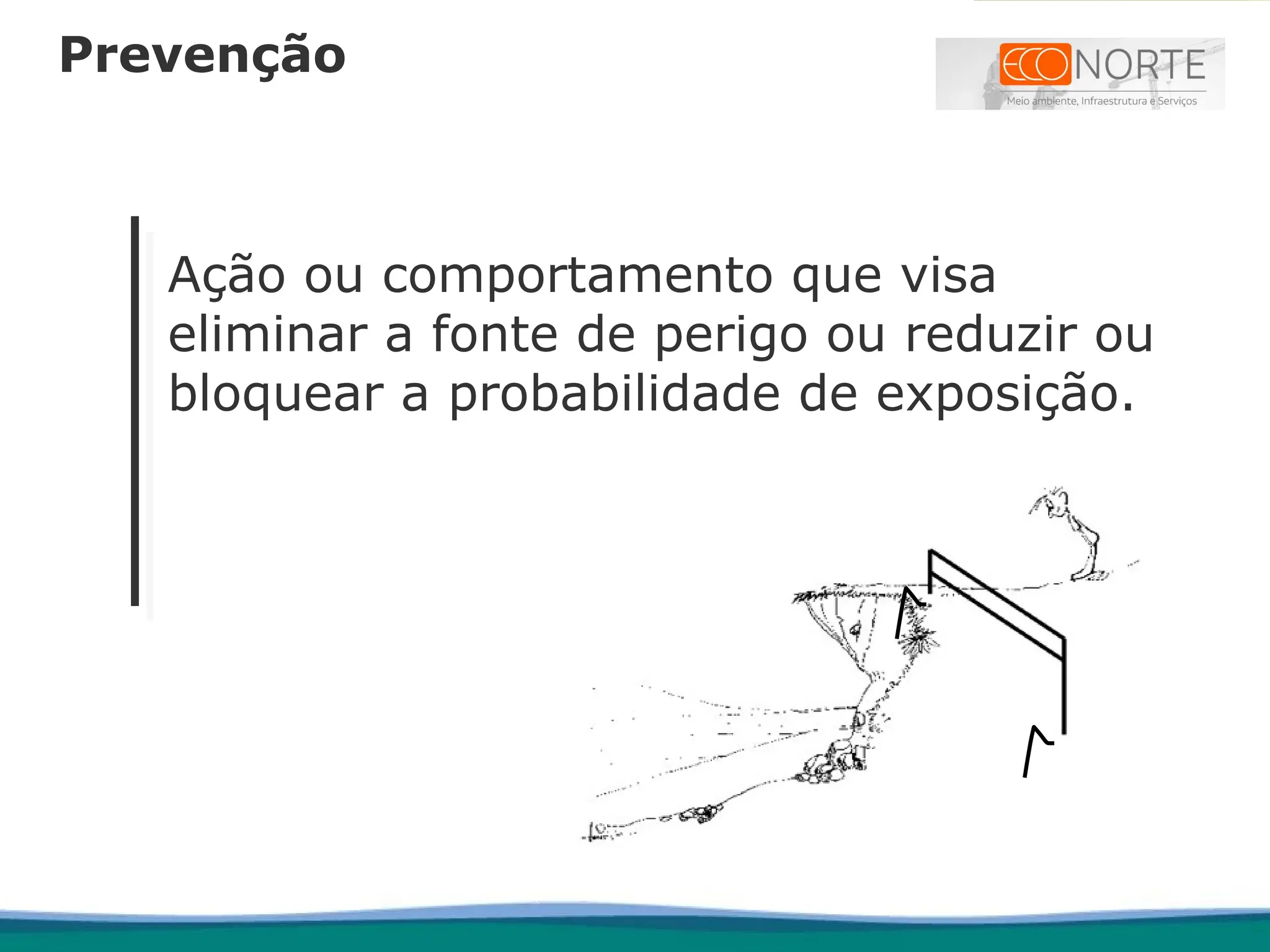 Prevenção

ECONORTE
Meio ambiente, Infraestrutura e Serviços

Ação ou comportamento que visa eliminar a fonte de perigo ou reduzir ou bloquear a probabilidade de exposição.